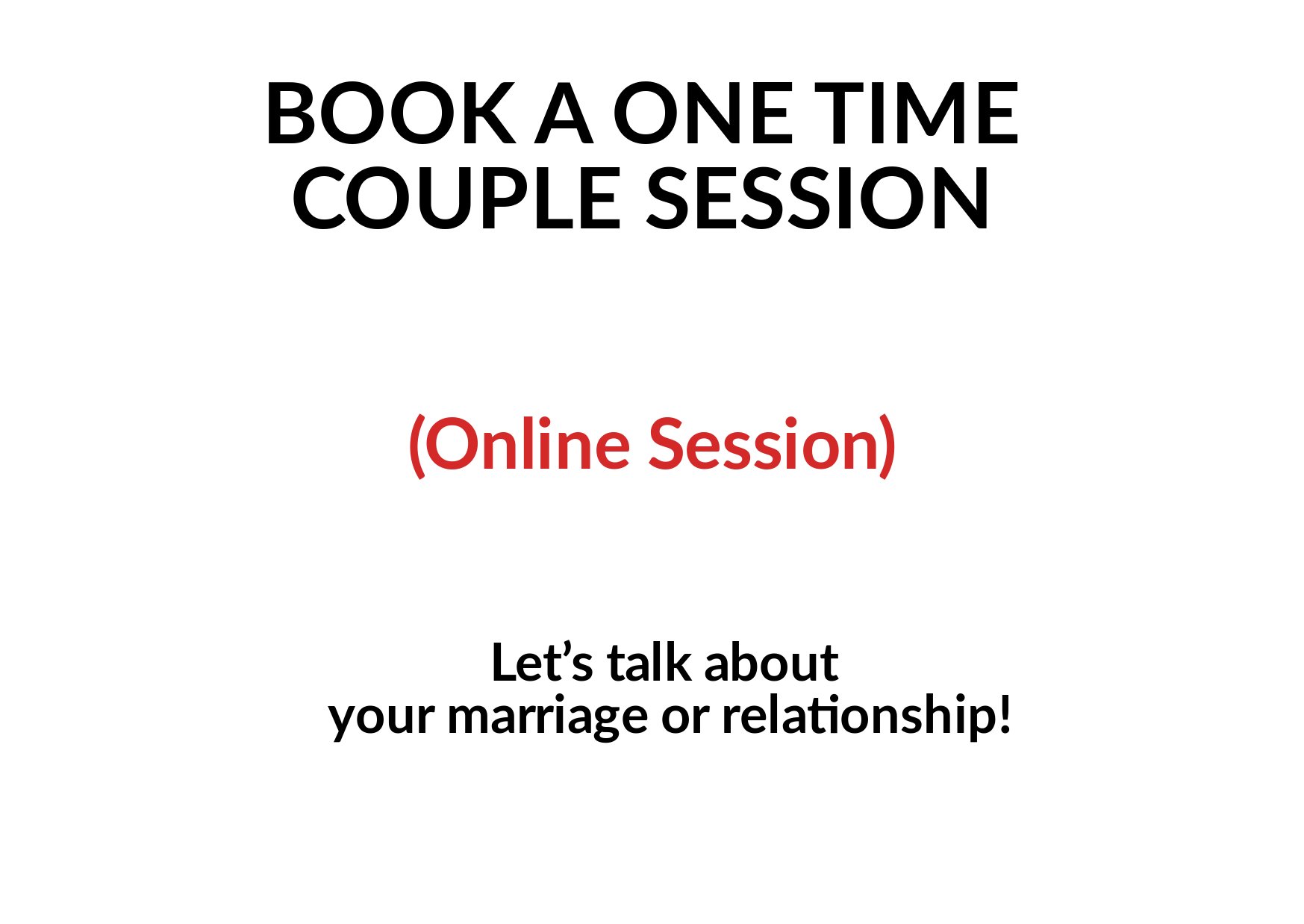 BOOK A ONE TIME COUPLE SESSION

(Online Session)

Let’s talk about your marriage or relationship!